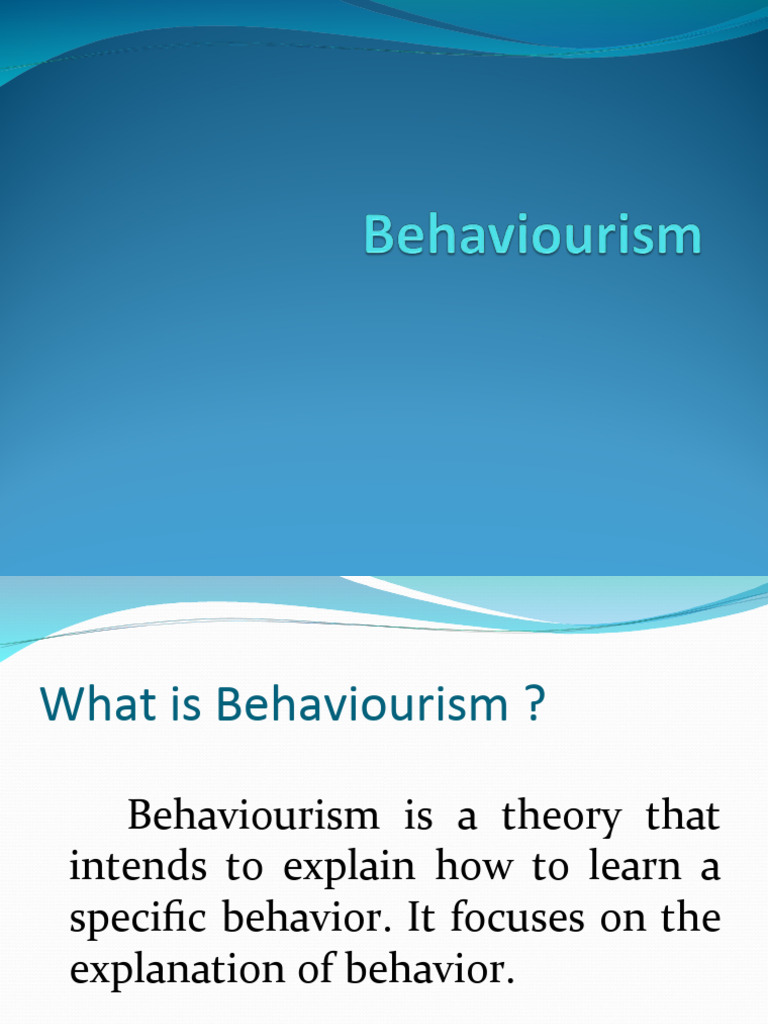 Behaviourism

What is Behaviourism ?

Behaviourism is a theory that intends to explain how to learn a specific behavior. It focuses on the explanation of behavior.